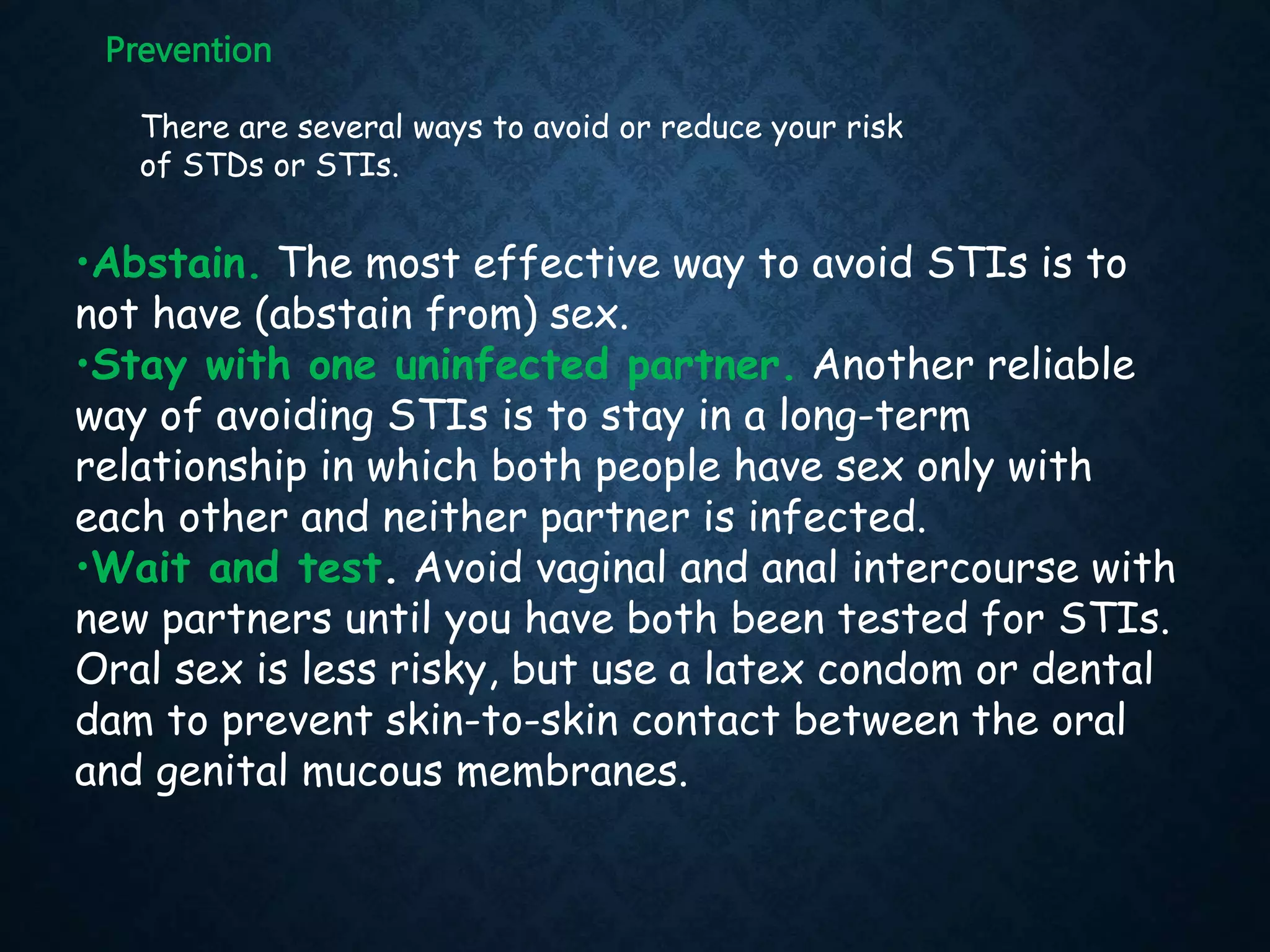 Prevention

There are several ways to avoid or reduce your risk of STDs or STIs.

•Abstain. The most effective way to avoid STIs is to not have (abstain from) sex.
•Stay with one uninfected partner. Another reliable way of avoiding STIs is to stay in a long-term relationship in which both people have sex only with each other and neither partner is infected.
•Wait and test. Avoid vaginal and anal intercourse with new partners until you have both been tested for STIs. Oral sex is less risky, but use a latex condom or dental dam to prevent skin-to-skin contact between the oral and genital mucous membranes.